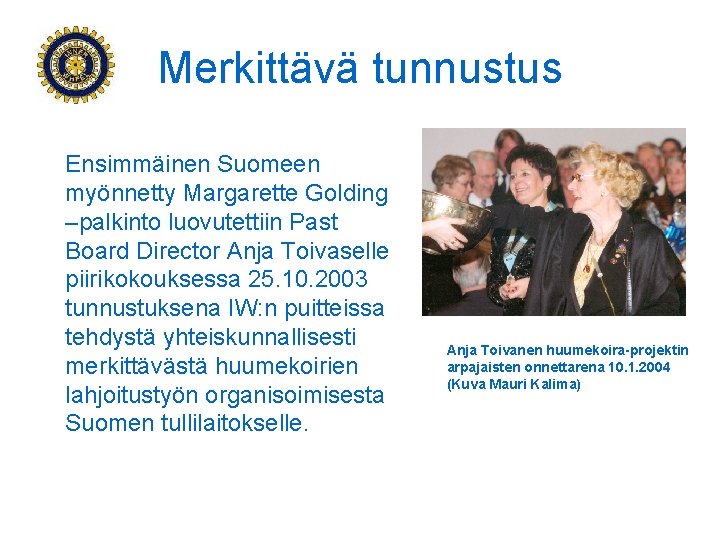 Merkittävä tunnustus

Ensimmäinen Suomeen myönnetty Margarette Golding –palkinto luovutettiin Past Board Director Anja Toivaselle piirikokouksessa 25.10.2003 tunnustuksena IW:n puitteissa tehdystä yhteiskunnallisesti merkittävästä huumekoirien lahjoitustyön organisoimisesta Suomen tullilaitokselle.

Anja Toivanen huumekoira-projektin arpajaisten onnettarena 10.1.2004 (Kuva Mauri Kalima)